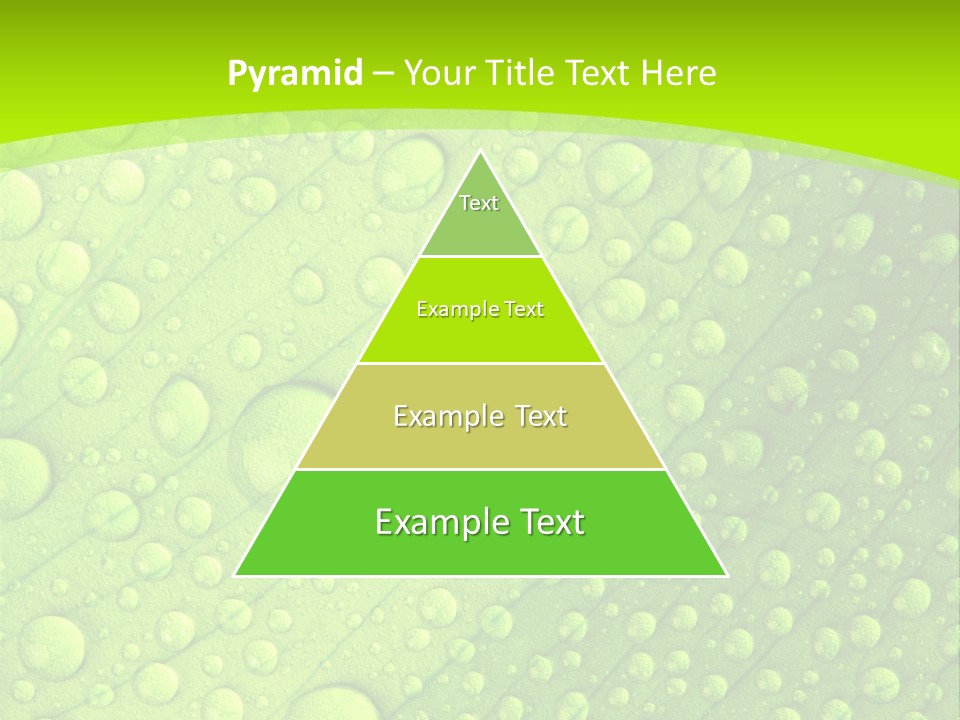 Pyramid – Your Title Text Here

Text

Example Text

Example Text

Example Text